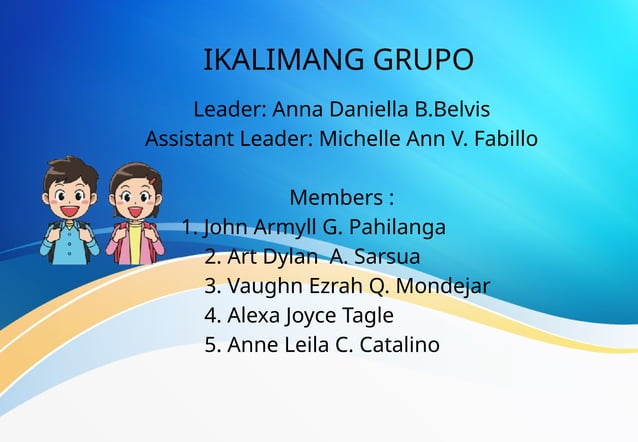 IKALIMANG GRUPO

Leader: Anna Daniella B.Belvis
Assistant Leader: Michelle Ann V. Fabillo

Members :
1. John Armyll G. Pahilanga
2. Art Dylan A. Sarsua
3. Vaughn Ezrah Q. Mondejar
4. Alexa Joyce Tagle
5. Anne Leila C. Catalino